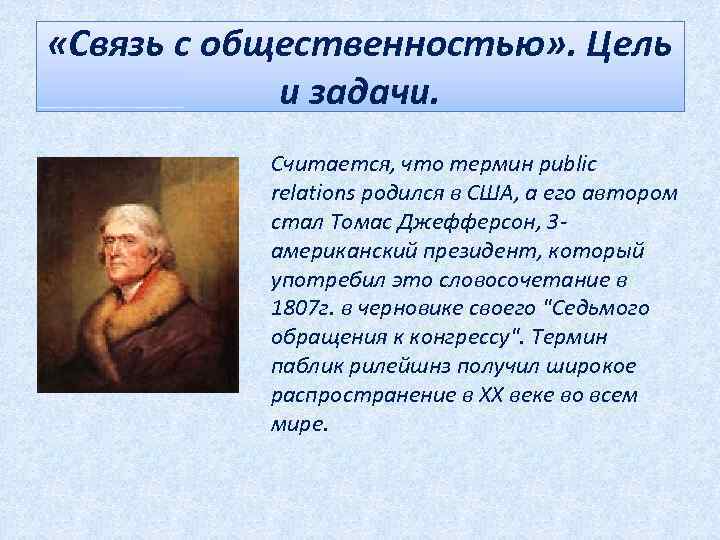 «Связь с общественностью». Цель и задачи.

Считается, что термин public relations родился в США, а его автором стал Томас Джефферсон, 3-американский президент, который употребил это словосочетание в 1807г. в черновике своего "Седьмого обращения к конгрессу". Термин паблик рилейшнз получил широкое распространение в XX веке во всем мире.